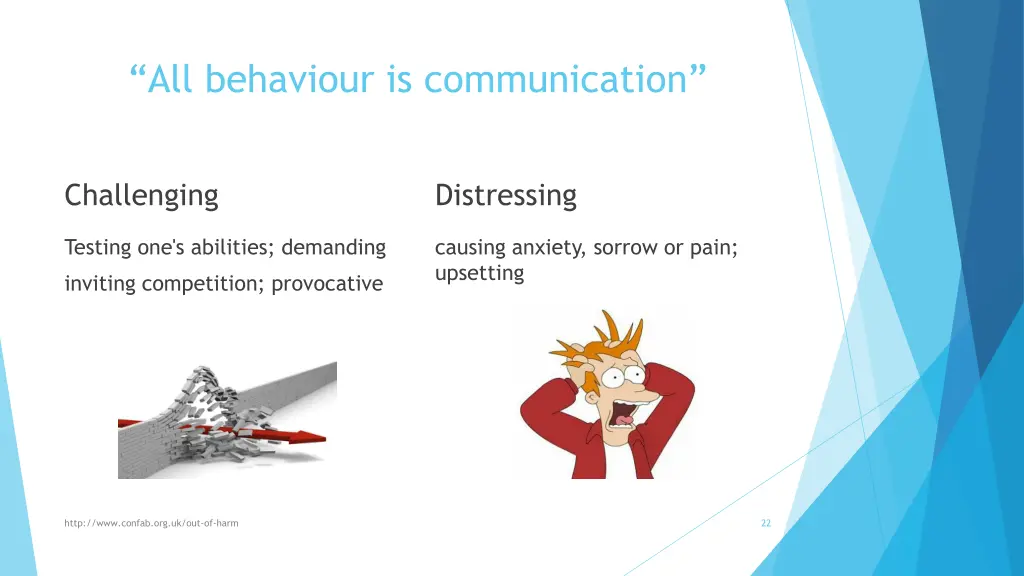 “All behaviour is communication”

Challenging

Testing one's abilities; demanding

inviting competition; provocative

Distressing

causing anxiety, sorrow or pain; upsetting

http://www.confab.org.uk/out-of-harm

22